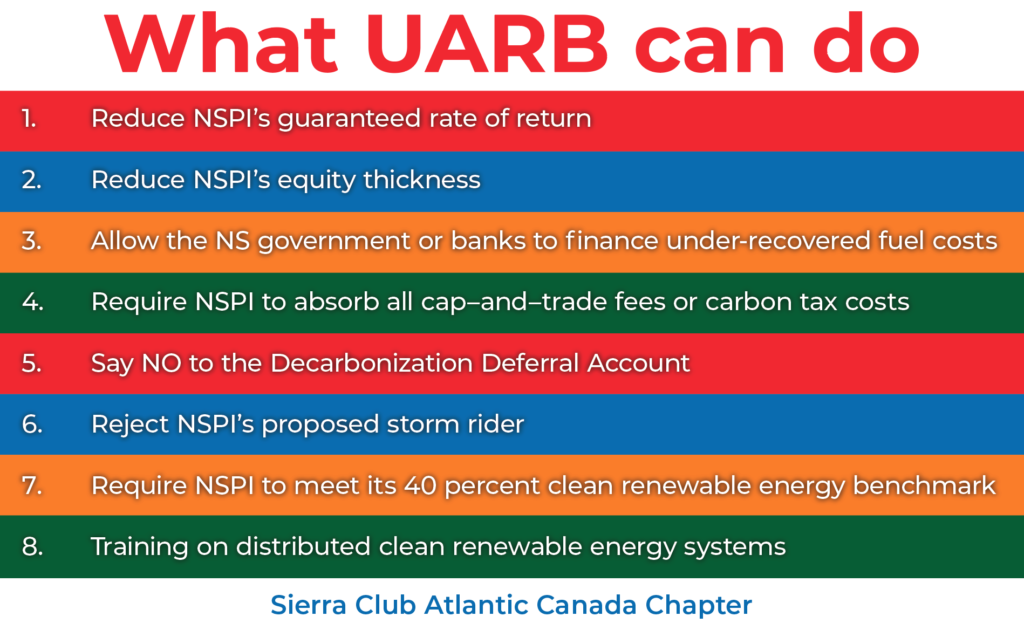 What UARB can do

1. Reduce NSPI's guaranteed rate of return

2. Reduce NSPI's equity thickness

3. Allow the NS government or banks to finance under-recovered fuel costs

4. Require NSPI to absorb all cap–and–trade fees or carbon tax costs

5. Say NO to the Decarbonization Deferral Account

6. Reject NSPI's proposed storm rider

7. Require NSPI to meet its 40 percent clean renewable energy benchmark

8. Training on distributed clean renewable energy systems

Sierra Club Atlantic Canada Chapter